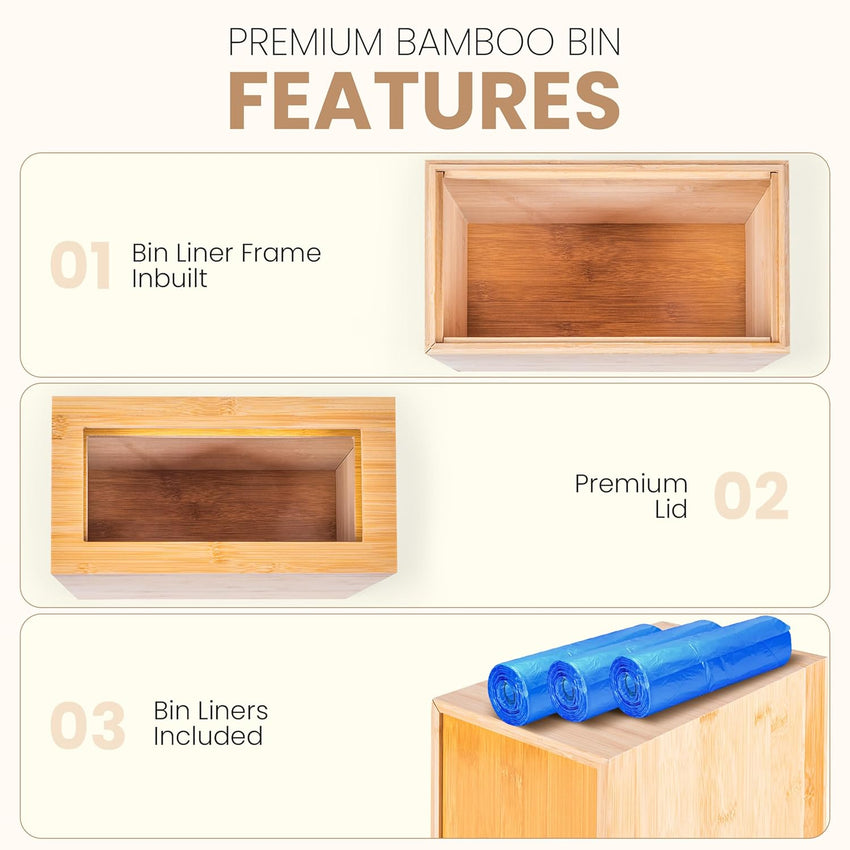 PREMIUM BAMBOO BIN
FEATURES

01 Bin Liner Frame Inbuilt

Premium Lid 02

03 Bin Liners Included